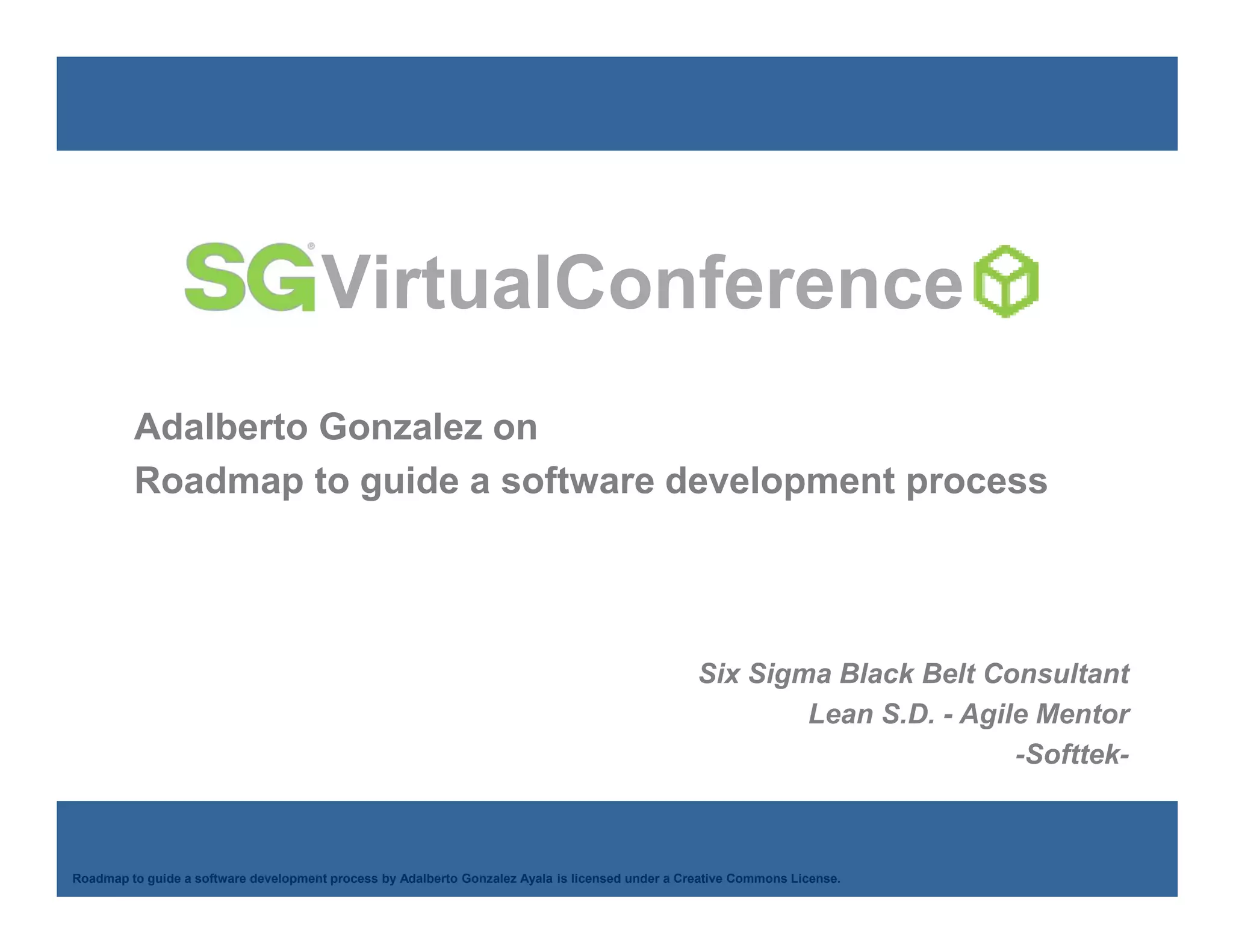 SG® VirtualConference

Adalberto Gonzalez on
Roadmap to guide a software development process

Six Sigma Black Belt Consultant
Lean S.D. - Agile Mentor
-Softtek-

Roadmap to guide a software development process by Adalberto Gonzalez Ayala is licensed under a Creative Commons License.